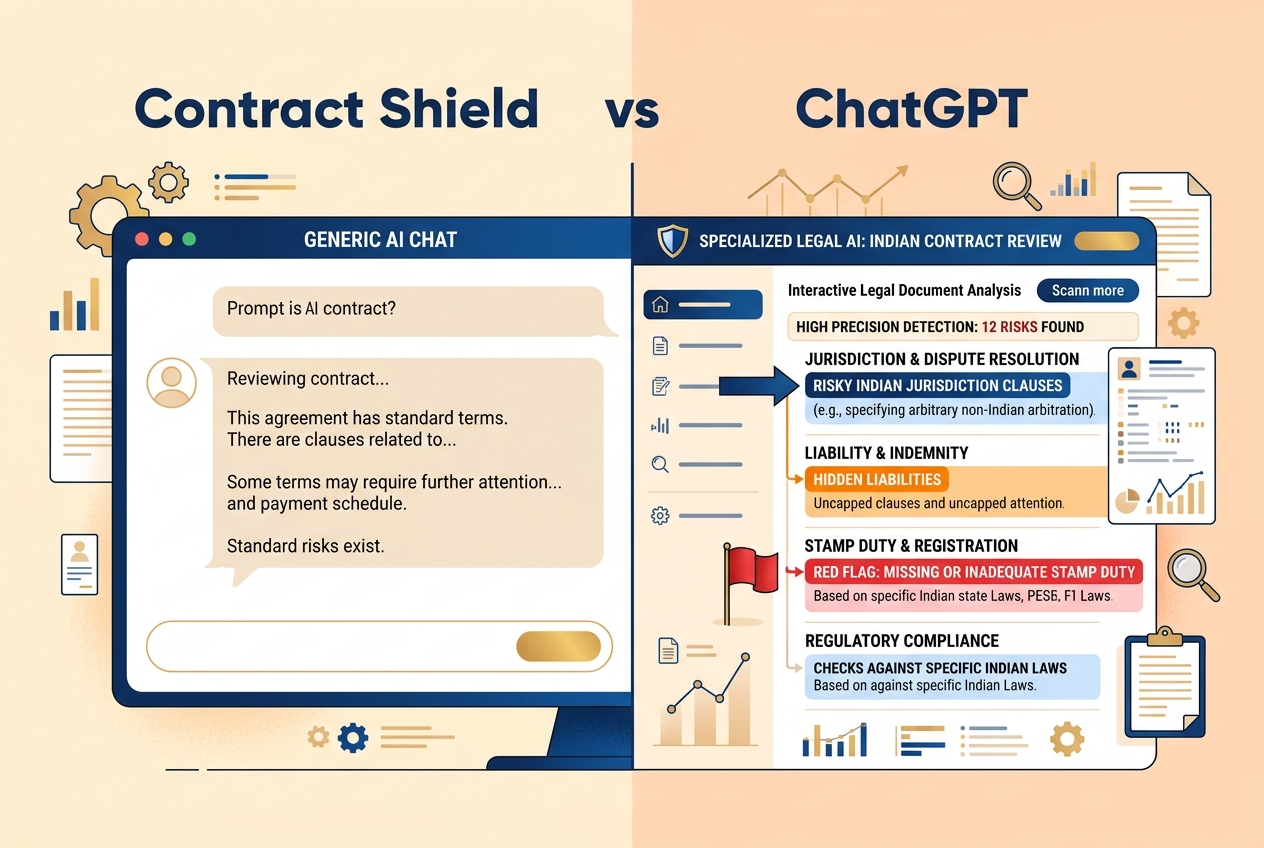 Contract Shield vs ChatGPT

GENERIC AI CHAT

Prompt is AI contract?

Reviewing contract...

This agreement has standard terms. There are clauses related to...

Some terms may require further attention... and payment schedule.

Standard risks exist.

SPECIALIZED LEGAL AI: INDIAN CONTRACT REVIEW

Interactive Legal Document Analysis

Scann more

HIGH PRECISION DETECTION: 12 RISKS FOUND

JURISDICTION & DISPUTE RESOLUTION

RISKY INDIAN JURISDICTION CLAUSES

(e.g., specifying arbitrary non-Indian arbitration).

LIABILITY & INDEMNITY

HIDDEN LIABILITIES

Uncapped clauses and uncapped attention.

STAMP DUTY & REGISTRATION

RED FLAG: MISSING OR INADEQUATE STAMP DUTY

Based on specific Indian state Laws, PESE, F1 Laws.

REGULATORY COMPLIANCE

CHECKS AGAINST SPECIFIC INDIAN LAWS

Based on against specific Indian Laws.